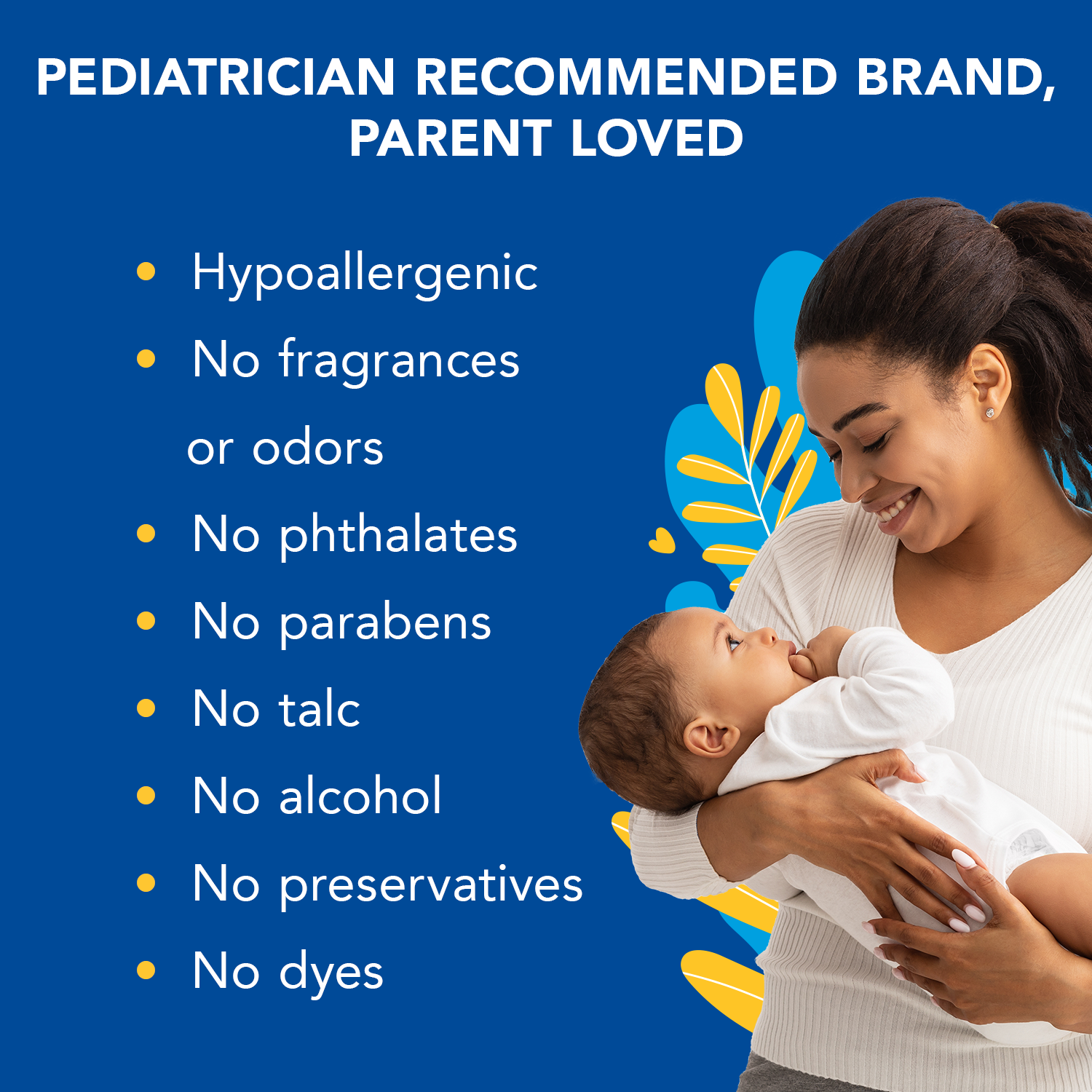 PEDIATRICIAN RECOMMENDED BRAND, PARENT LOVED

• Hypoallergenic
• No fragrances or odors
• No phthalates
• No parabens
• No talc
• No alcohol
• No preservatives
• No dyes